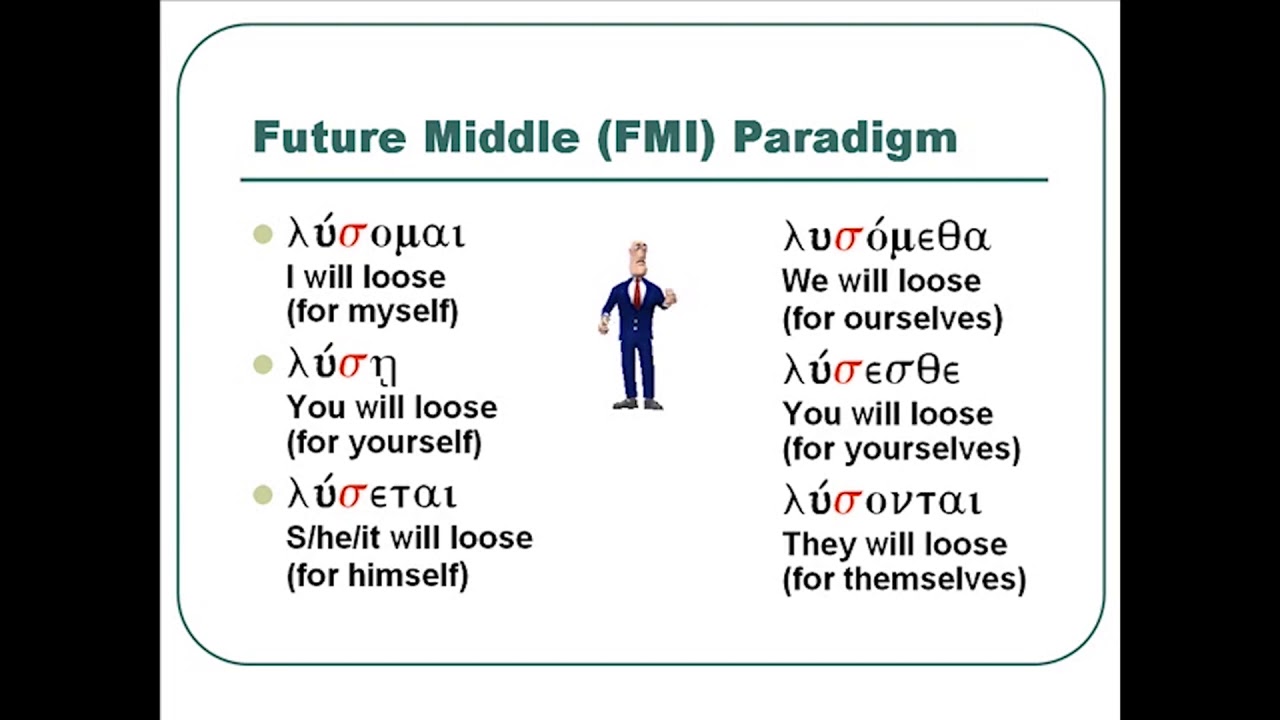 Future Middle (FMI) Paradigm

λύσομαι
I will loose (for myself)

λύσῃ
You will loose (for yourself)

λύσεται
S/he/it will loose (for himself)

λυσόμεθα
We will loose (for ourselves)

λύσεσθε
You will loose (for yourselves)

λύσονται
They will loose (for themselves)